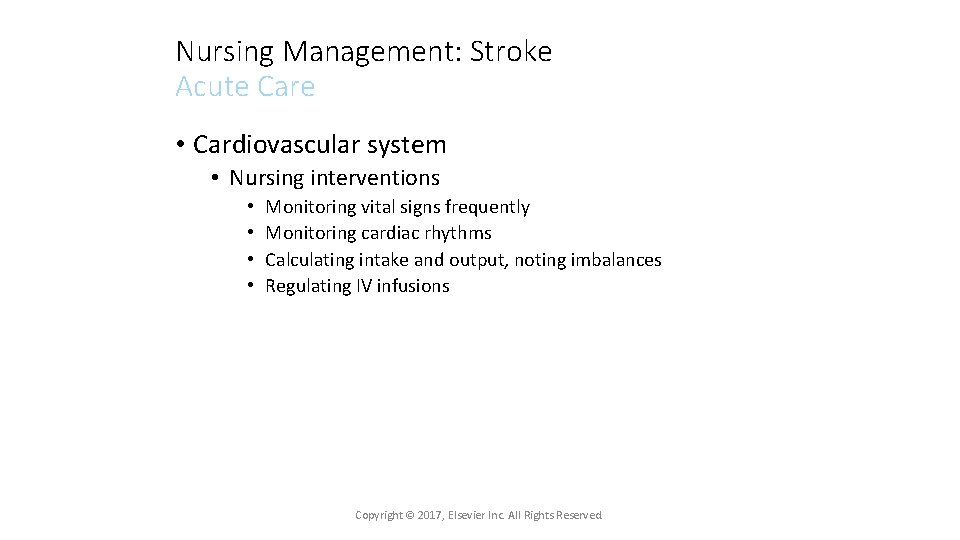 Nursing Management: Stroke
Acute Care

• Cardiovascular system
• Nursing interventions
• Monitoring vital signs frequently
• Monitoring cardiac rhythms
• Calculating intake and output, noting imbalances
• Regulating IV infusions

Copyright © 2017, Elsevier Inc. All Rights Reserved.